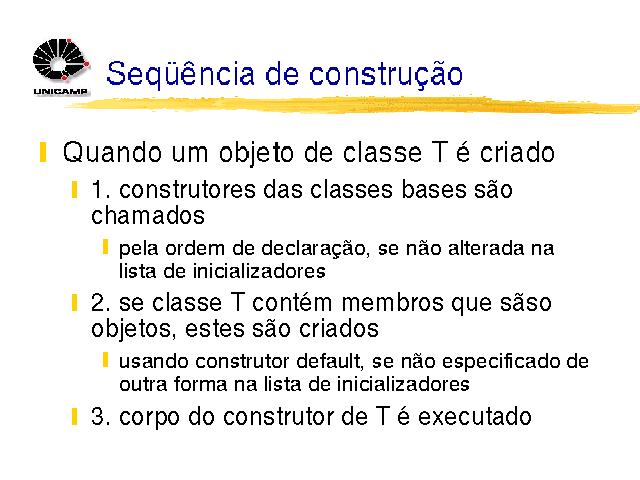 UNICAMP

Seqüência de construção

Quando um objeto de classe T é criado

1. construtores das classes bases são chamados

pela ordem de declaração, se não alterada na lista de inicializadores

2. se classe T contém membros que sãso objetos, estes são criados

usando construtor default, se não especificado de outra forma na lista de inicializadores

3. corpo do construtor de T é executado